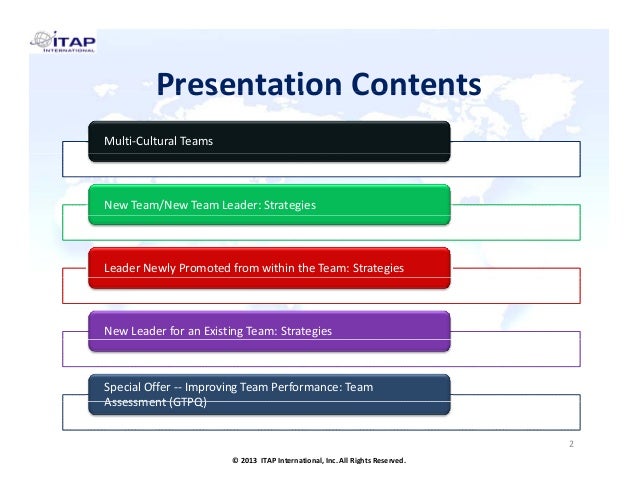 ITAP INTERNATIONAL

Presentation Contents

Multi-Cultural Teams

New Team/New Team Leader: Strategies

Leader Newly Promoted from within the Team: Strategies

New Leader for an Existing Team: Strategies

Special Offer -- Improving Team Performance: Team Assessment (GTPQ)

2

© 2013 ITAP International, Inc. All Rights Reserved.